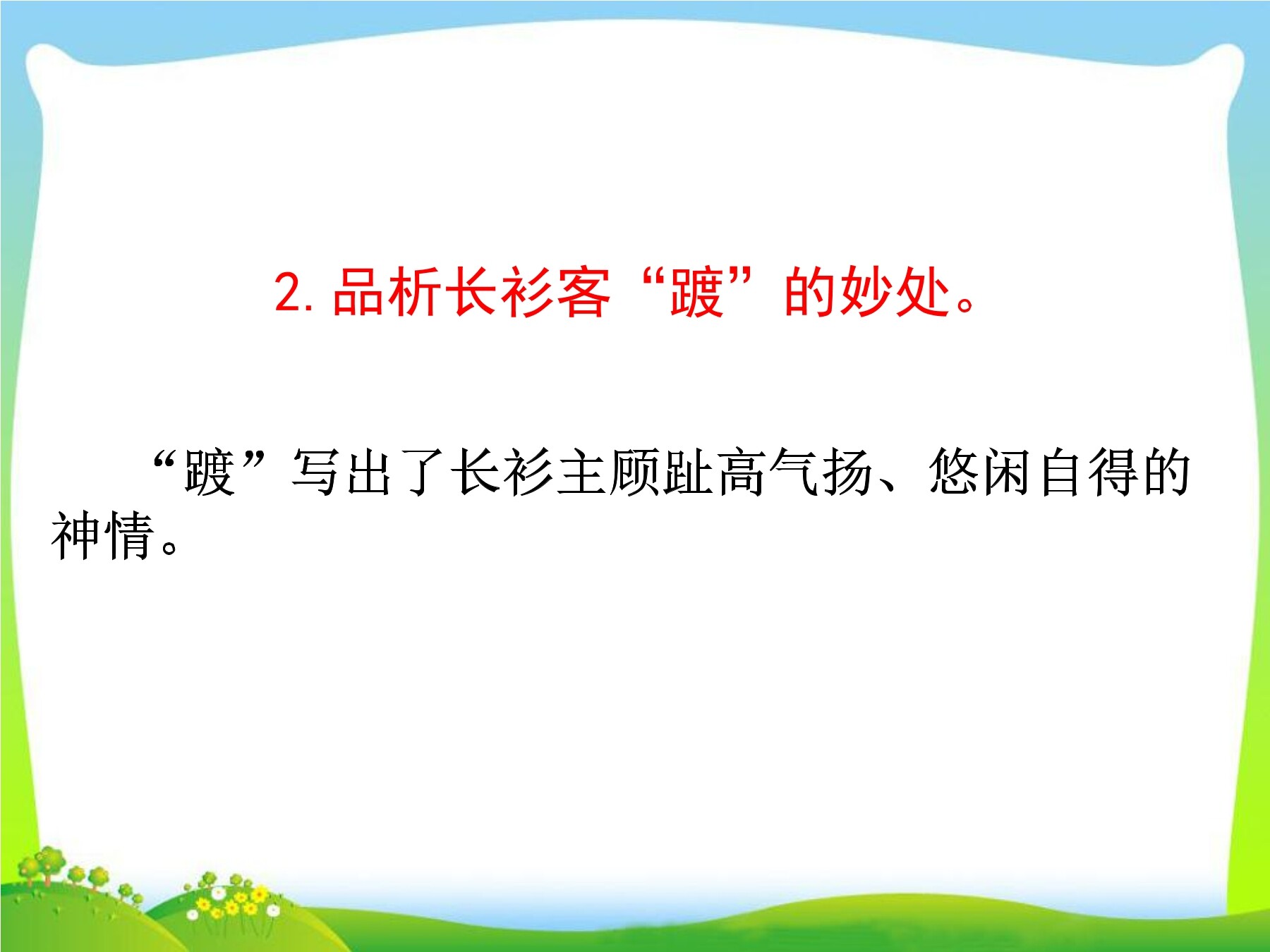 2. 品析长衫客“踱”的妙处。

“踱”写出了长衫主顾趾高气扬、悠闲自得的神情。